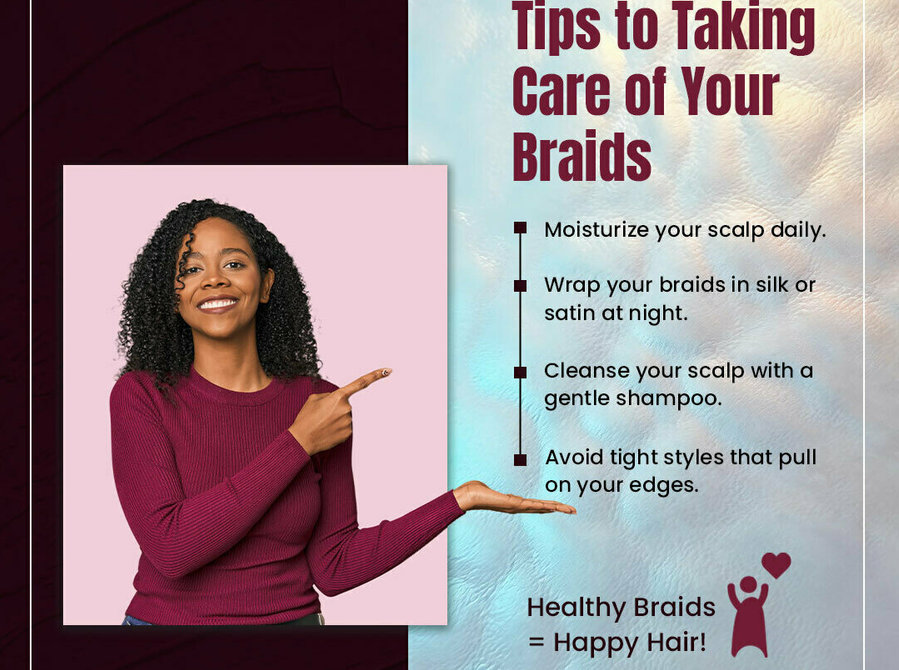 Tips to Taking Care of Your Braids

Moisturize your scalp daily.

Wrap your braids in silk or satin at night.

Cleanse your scalp with a gentle shampoo.

Avoid tight styles that pull on your edges.

Healthy Braids = Happy Hair!